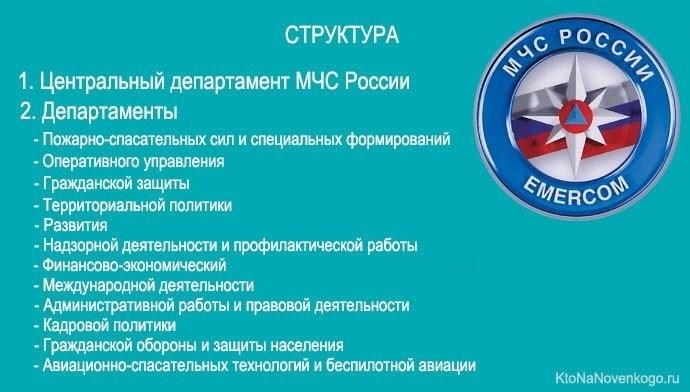 СТРУКТУРА

1. Центральный департамент МЧС России

2. Департаменты

- Пожарно-спасательных сил и специальных формирований
- Оперативного управления
- Гражданской защиты
- Территориальной политики
- Развития
- Надзорной деятельности и профилактической работы
- Финансово-экономический
- Международной деятельности
- Административной работы и правовой деятельности
- Кадровой политики
- Гражданской обороны и защиты населения
- Авиационно-спасательных технологий и беспилотной авиации

МЧС РОССИИ
EMERCOM

KtoNaNovenkogo.ru